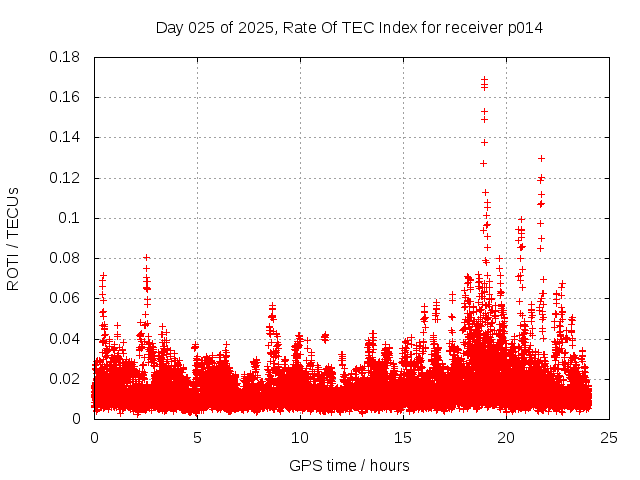 Day 025 of 2025, Rate Of TEC Index for receiver p014

ROTI / TECUs

0.18
0.16
0.14
0.12
0.1
0.08
0.06
0.04
0.02
0

0
5
10
15
20
25

GPS time / hours